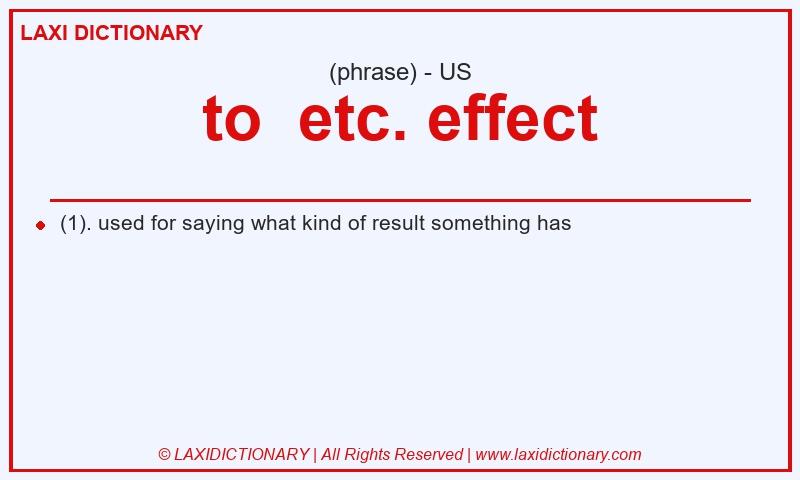 LAXI DICTIONARY

(phrase) - US

to etc. effect

(1). used for saying what kind of result something has

© LAXIDICTIONARY | All Rights Reserved | www.laxidictionary.com